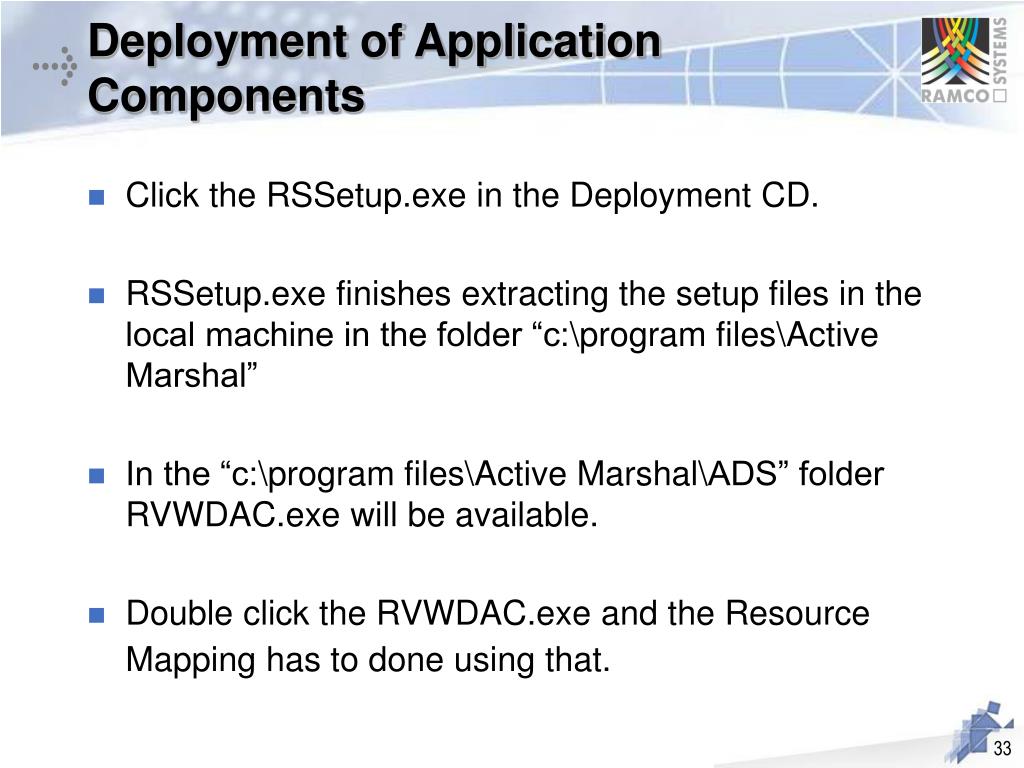 Deployment of Application Components

RAMCO SYSTEMS

Click the RSSetup.exe in the Deployment CD.

RSSetup.exe finishes extracting the setup files in the local machine in the folder “c:\program files\Active Marshal”

In the “c:\program files\Active Marshal\ADS” folder RVWDAC.exe will be available.

Double click the RVWDAC.exe and the Resource Mapping has to done using that.

33